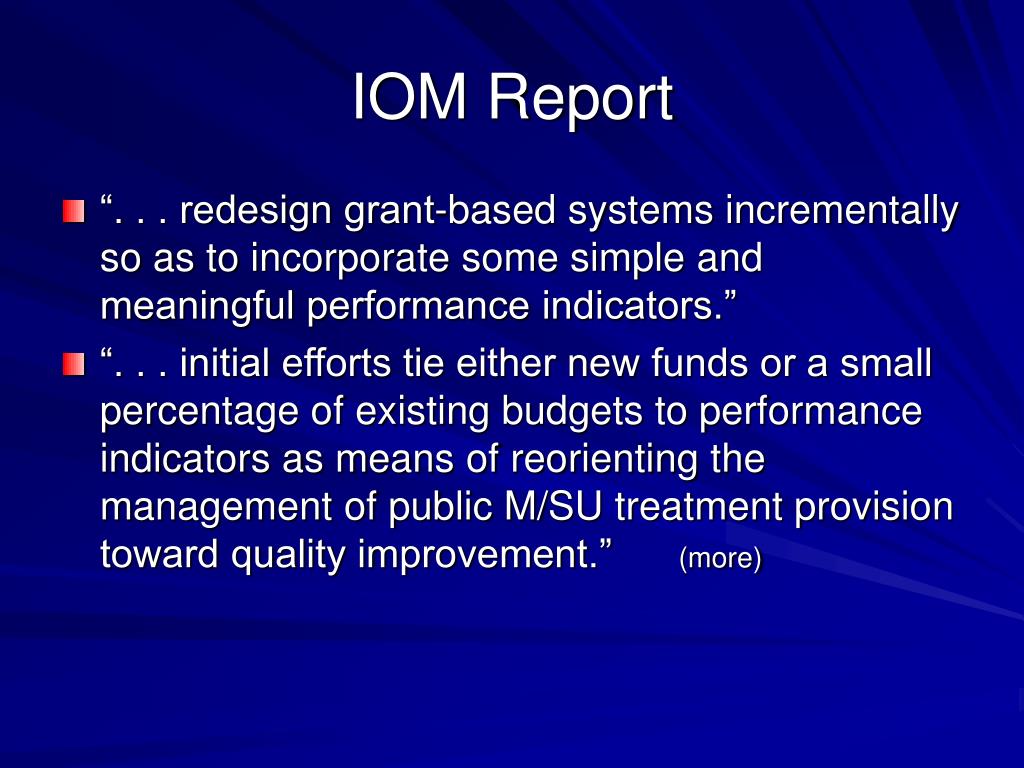 IOM Report

“. . . redesign grant-based systems incrementally so as to incorporate some simple and meaningful performance indicators.”

“. . . initial efforts tie either new funds or a small percentage of existing budgets to performance indicators as means of reorienting the management of public M/SU treatment provision toward quality improvement.” (more)